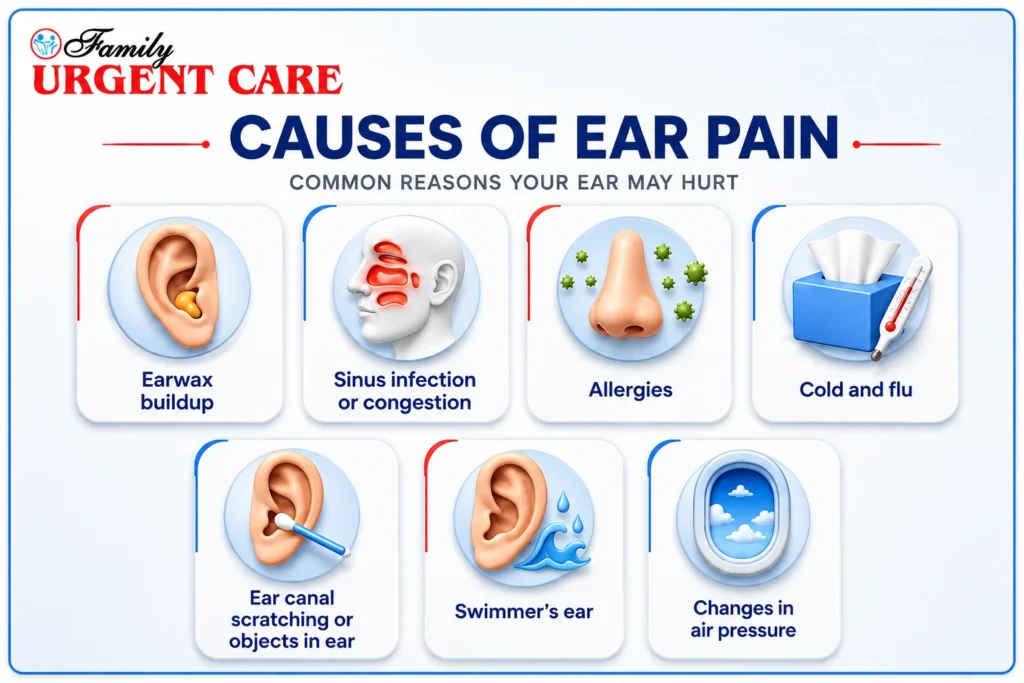 Family
URGENT CARE

CAUSES OF EAR PAIN

COMMON REASONS YOUR EAR MAY HURT

Earwax buildup

Sinus infection or congestion

Allergies

Cold and flu

Ear canal scratching or objects in ear

Swimmer's ear

Changes in air pressure